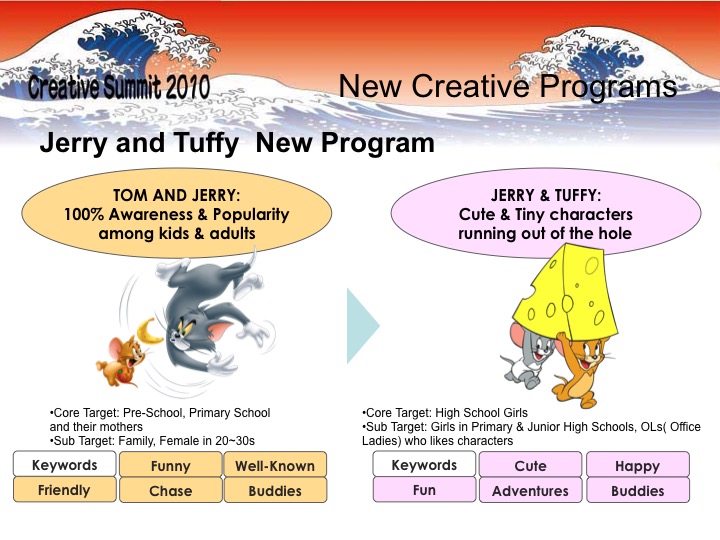 Creative Summit 2010

New Creative Programs

Jerry and Tuffy New Program

TOM AND JERRY:
100% Awareness & Popularity among kids & adults

•Core Target: Pre-School, Primary School and their mothers
•Sub Target: Family, Female in 20~30s

| Keywords | Funny | Well-Known |
|---|---|---|
| Friendly | Chase | Buddies |

JERRY & TUFFY:
Cute & Tiny characters running out of the hole

•Core Target: High School Girls
•Sub Target: Girls in Primary & Junior High Schools, OLs( Office Ladies) who likes characters

| Keywords | Cute | Happy |
|---|---|---|
| Fun | Adventures | Buddies |